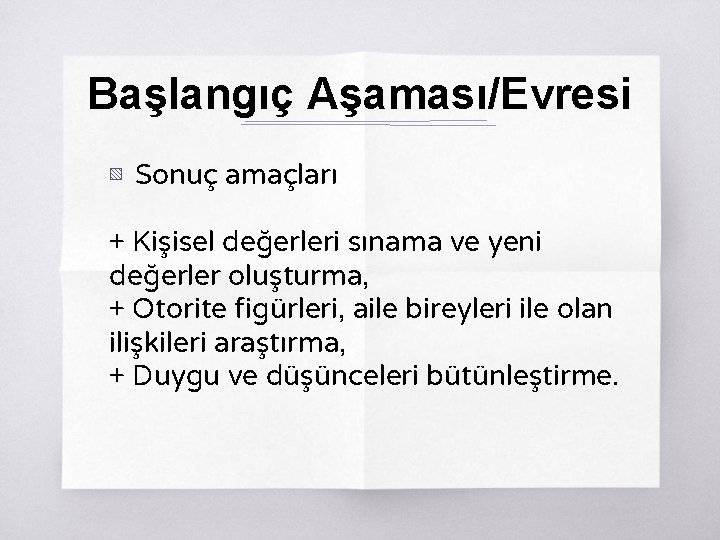 Başlangıç Aşaması/Evresi

Sonuç amaçları

+ Kişisel değerleri sınama ve yeni değerler oluşturma,
+ Otorite figürleri, aile bireyleri ile olan ilişkileri araştırma,
+ Duygu ve düşünceleri bütünleştirme.